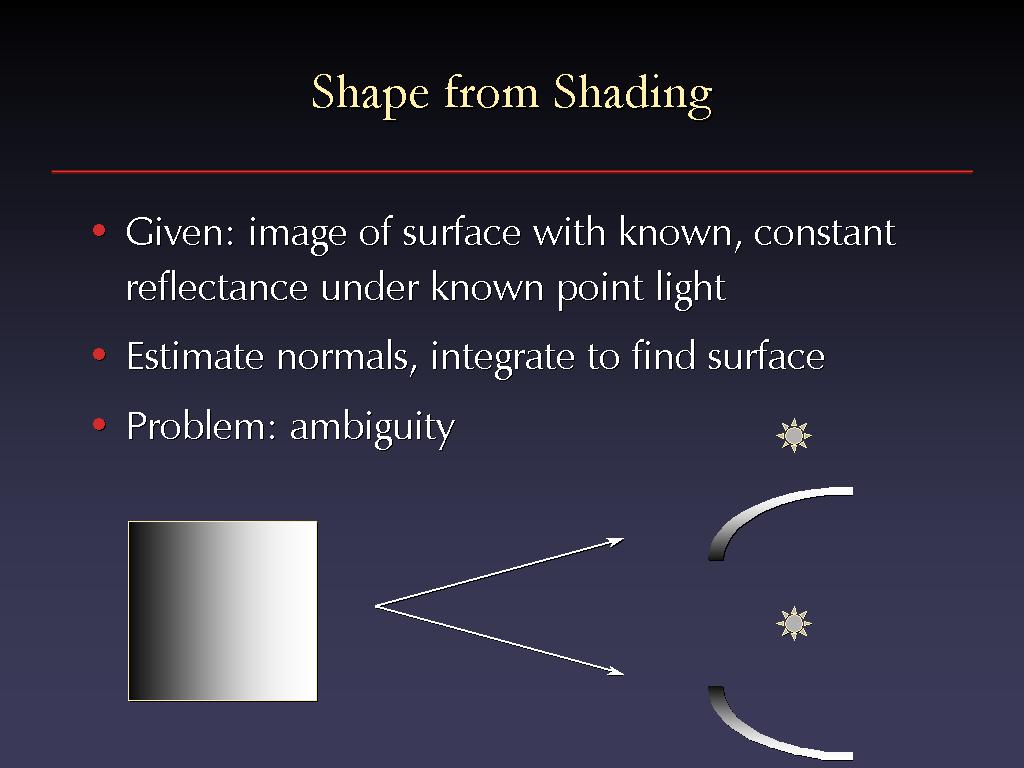 Shape from Shading

• Given: image of surface with known, constant reflectance under known point light

• Estimate normals, integrate to find surface

• Problem: ambiguity